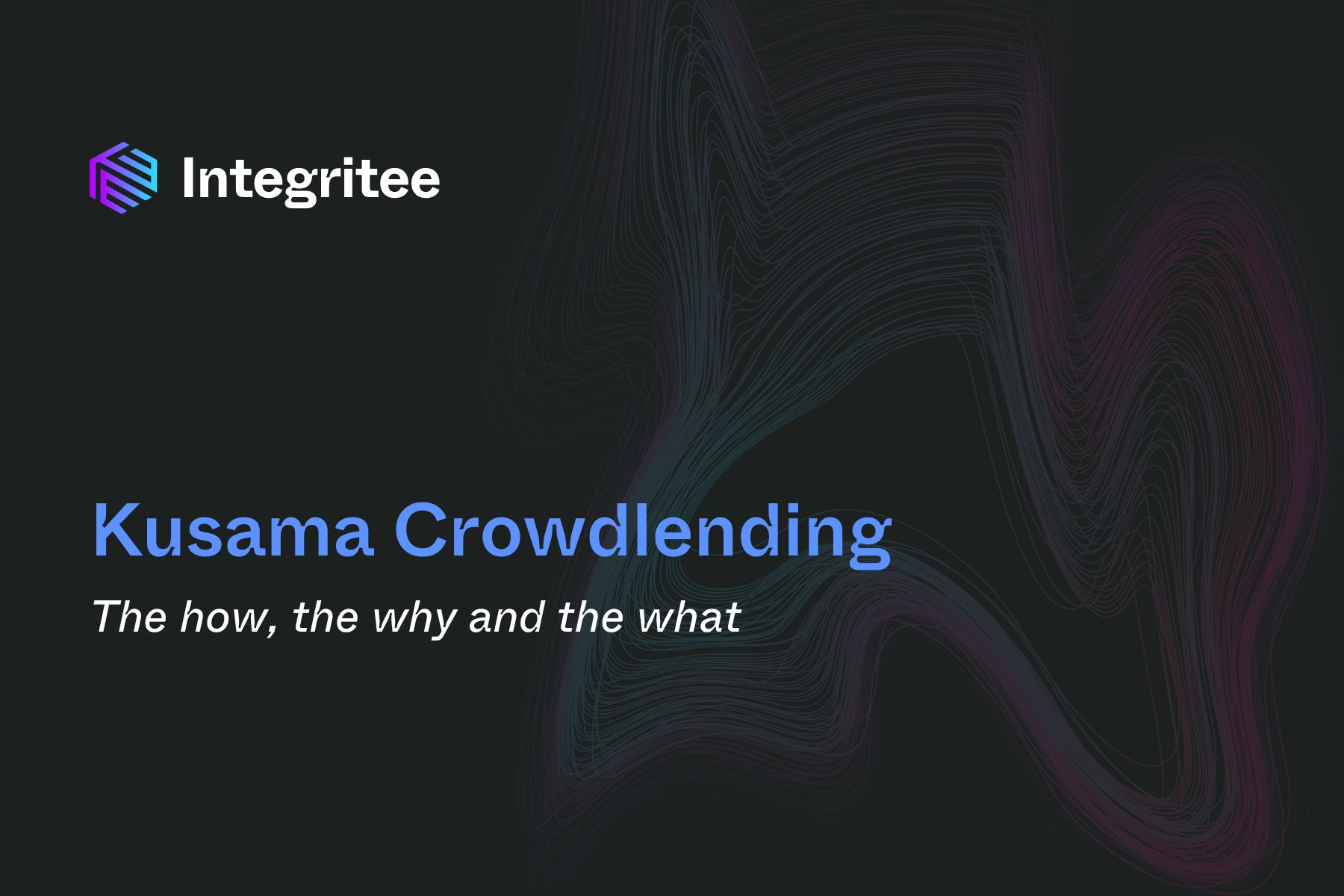 Integritee

Kusama Crowdlending

The how, the why and the what